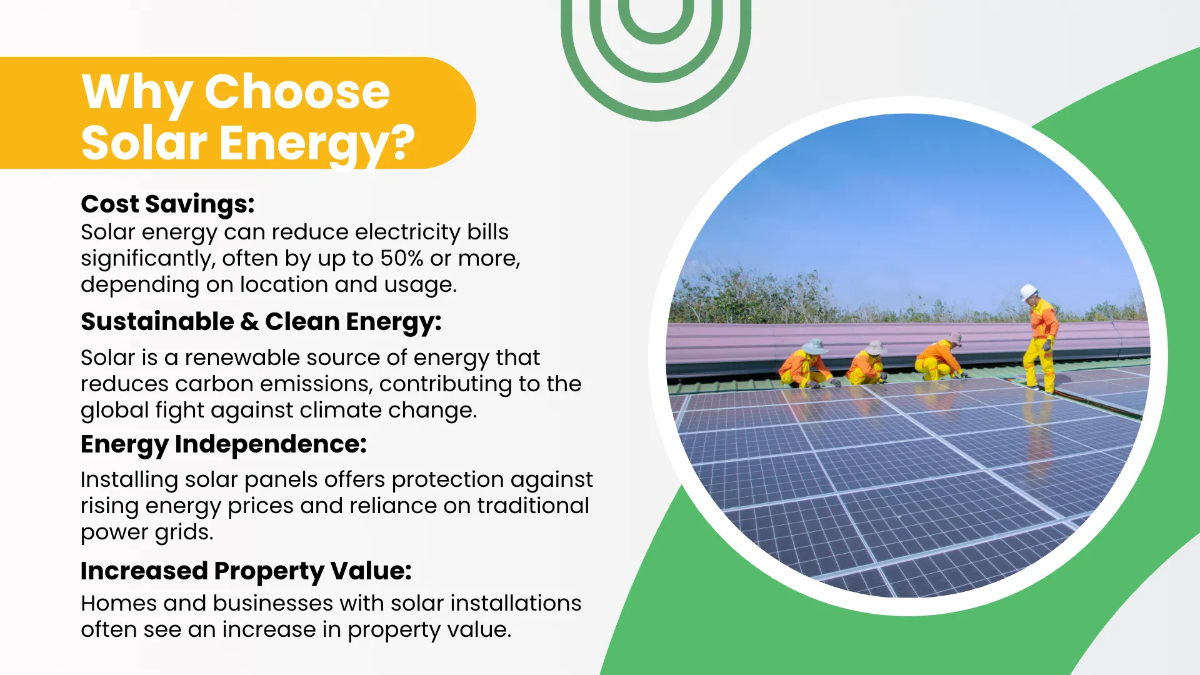 Why Choose Solar Energy?

Cost Savings:
Solar energy can reduce electricity bills significantly, often by up to 50% or more, depending on location and usage.

Sustainable & Clean Energy:
Solar is a renewable source of energy that reduces carbon emissions, contributing to the global fight against climate change.

Energy Independence:
Installing solar panels offers protection against rising energy prices and reliance on traditional power grids.

Increased Property Value:
Homes and businesses with solar installations often see an increase in property value.